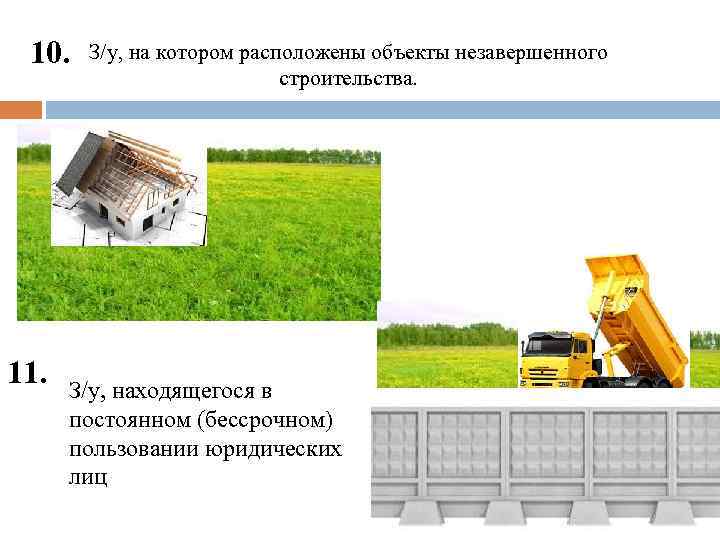 10. З/у, на котором расположены объекты незавершенного строительства.

11. З/у, находящегося в постоянном (бессрочном) пользовании юридических лиц